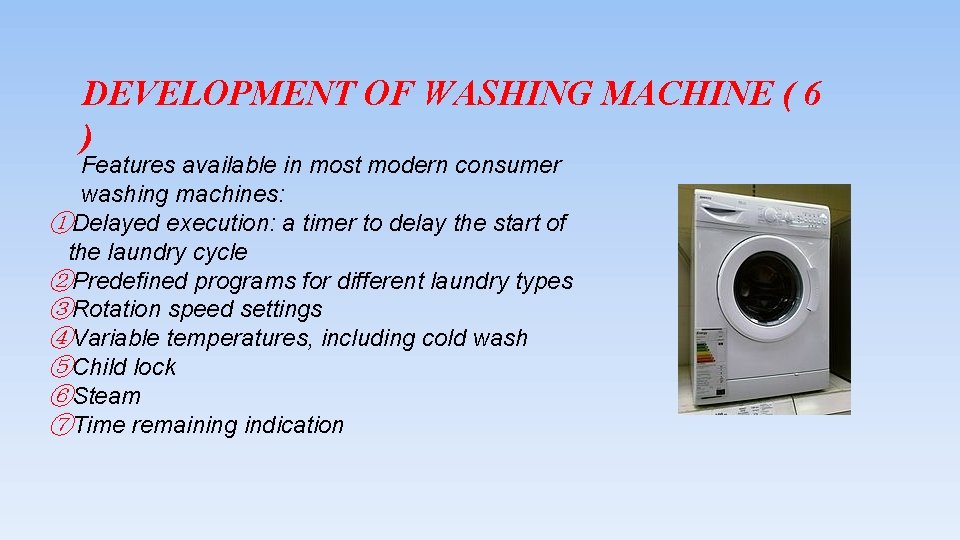 DEVELOPMENT OF WASHING MACHINE ( 6 )

Features available in most modern consumer washing machines:

①Delayed execution: a timer to delay the start of the laundry cycle
②Predefined programs for different laundry types
③Rotation speed settings
④Variable temperatures, including cold wash
⑤Child lock
⑥Steam
⑦Time remaining indication